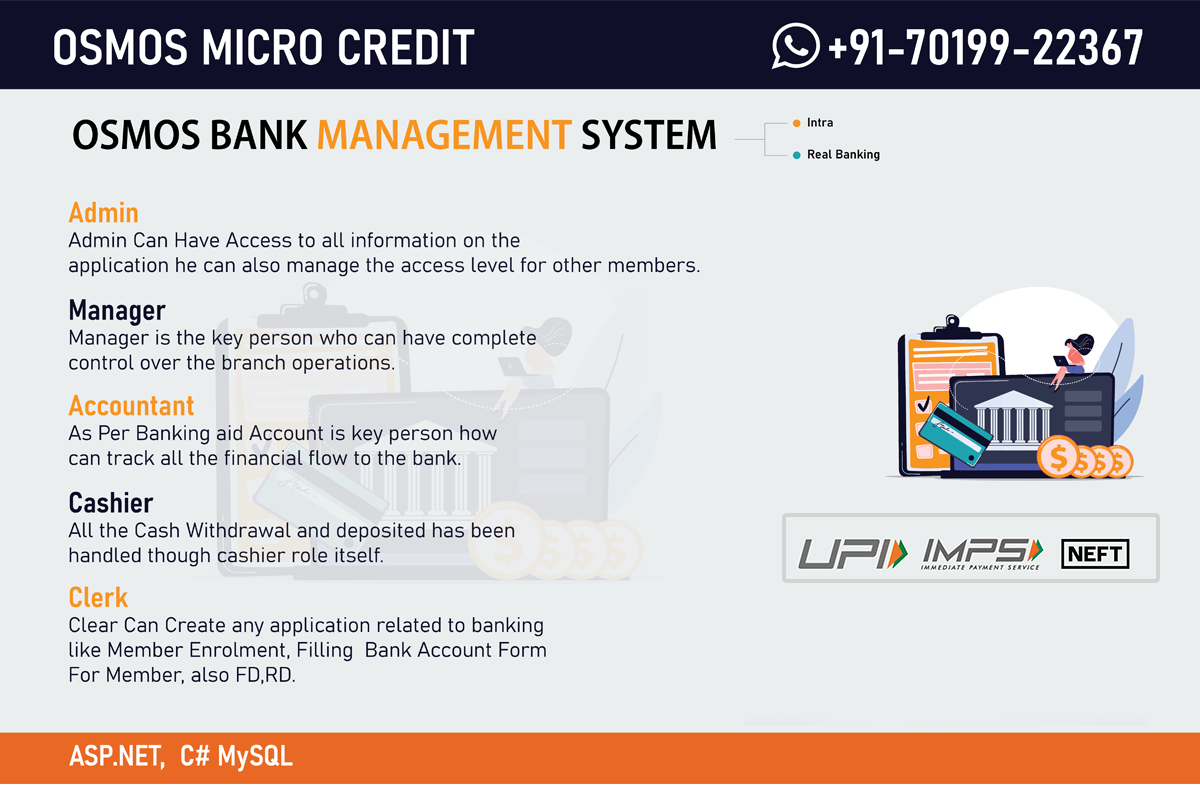 OSMOS MICRO CREDIT

+91-70199-22367

OSMOS BANK MANAGEMENT SYSTEM

Intra

Real Banking

Admin
Admin Can Have Access to all information on the application he can also manage the access level for other members.

Manager
Manager is the key person who can have complete control over the branch operations.

Accountant
As Per Banking aid Account is key person how can track all the financial flow to the bank.

Cashier
All the Cash Withdrawal and deposited has been handled though cashier role itself.

Clerk
Clear Can Create any application related to banking like Member Enrolment, Filling Bank Account Form For Member, also FD,RD.

UPI IMPS IMMEDIATE PAYMENT SERVICE NEFT

ASP.NET, C# MySQL